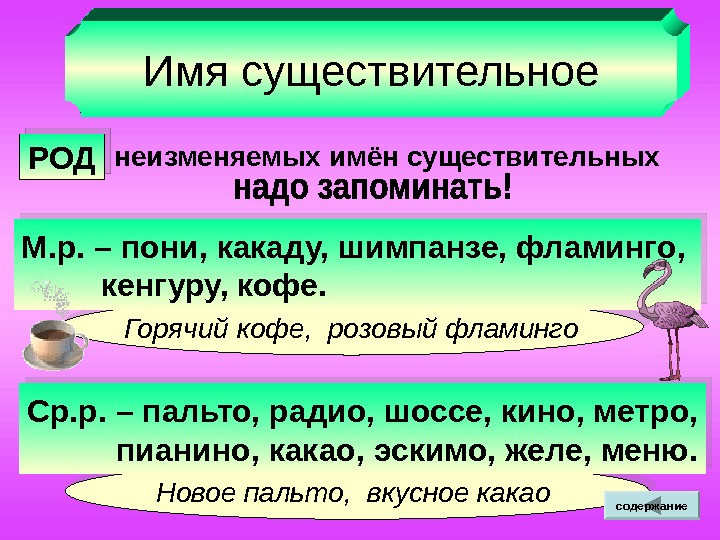 Имя существительное

РОД неизменяемых имён существительных надо запоминать!

М.р. – пони, какаду, шимпанзе, фламинго, кенгуру, кофе.

Горячий кофе, розовый фламинго

Ср.р. – пальто, радио, шоссе, кино, метро, пианино, какао, эскимо, желе, меню.

Новое пальто, вкусное какао

содержание